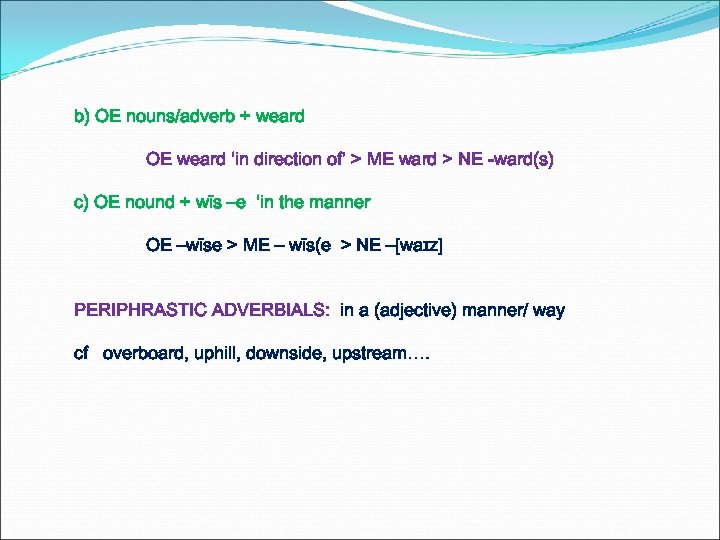 b) OE nouns/adverb + weard

OE weard ‘in direction of’ > ME ward > NE -ward(s)

c) OE nound + wīs –e ‘in the manner

OE –wīse > ME – wīs(e > NE –[waɪz]

PERIPHRASTIC ADVERBIALS: in a (adjective) manner/ way

cf overboard, uphill, downside, upstream….